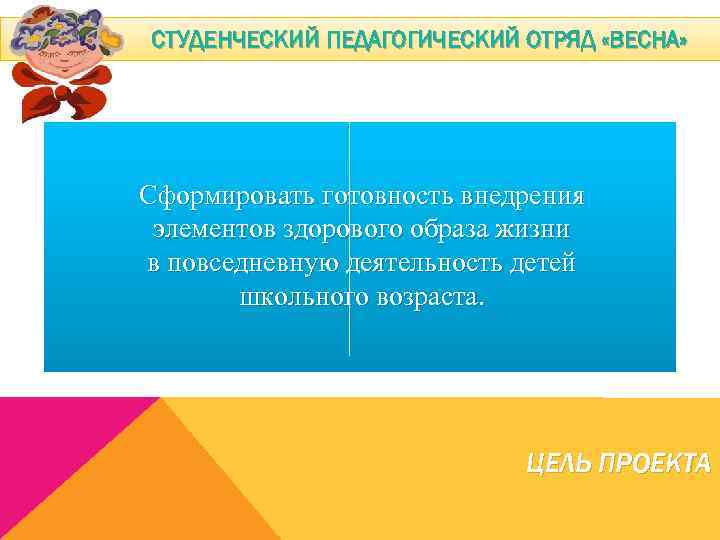 СТУДЕНЧЕСКИЙ ПЕДАГОГИЧЕСКИЙ ОТРЯД «ВЕСНА»

Сформировать готовность внедрения элементов здорового образа жизни в повседневную деятельность детей школьного возраста.

ЦЕЛЬ ПРОЕКТА